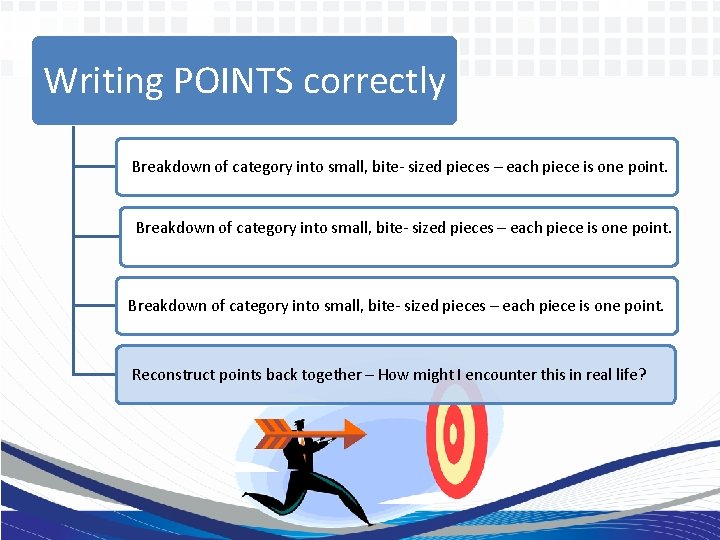 Writing POINTS correctly

Breakdown of category into small, bite- sized pieces – each piece is one point.

Breakdown of category into small, bite- sized pieces – each piece is one point.

Breakdown of category into small, bite- sized pieces – each piece is one point.

Reconstruct points back together – How might I encounter this in real life?